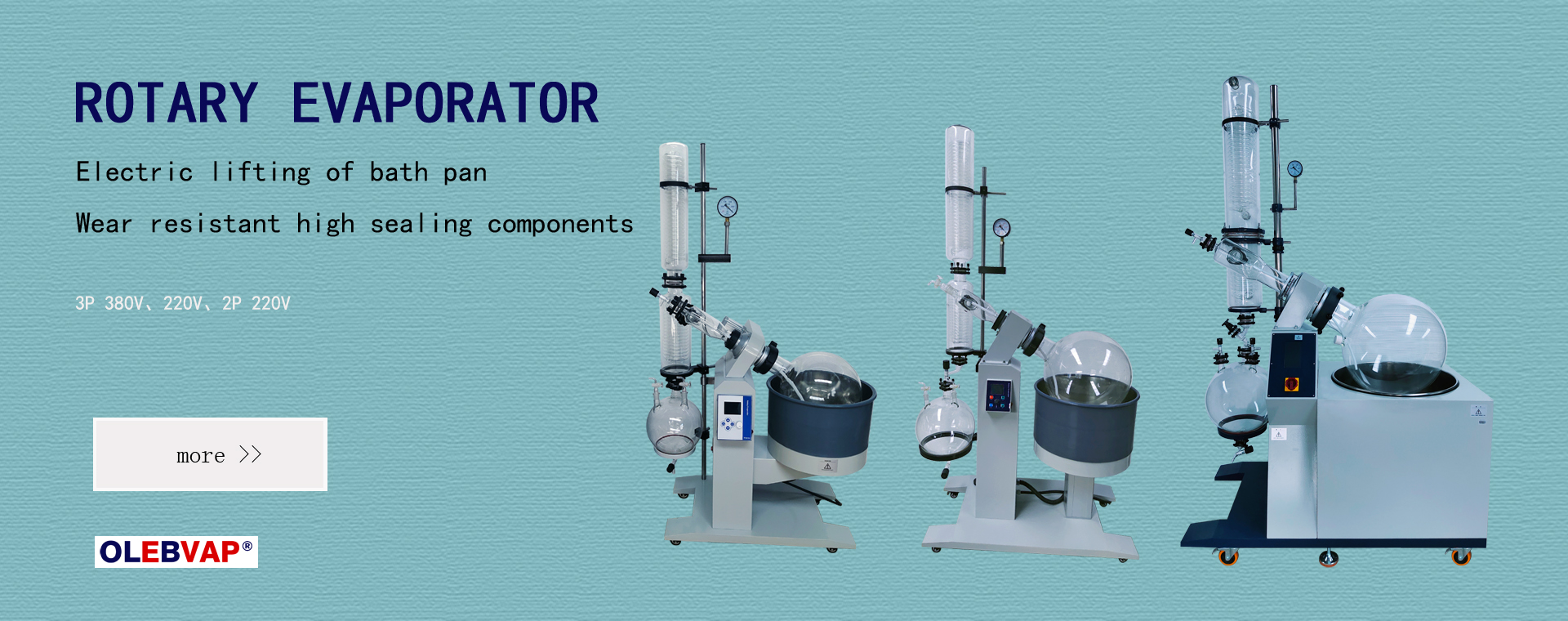 ROTARY EVAPORATOR

Electric lifting of bath pan

Wear resistant high sealing components

3P 380V、220V、2P 220V

more >>

OLEBVAP®